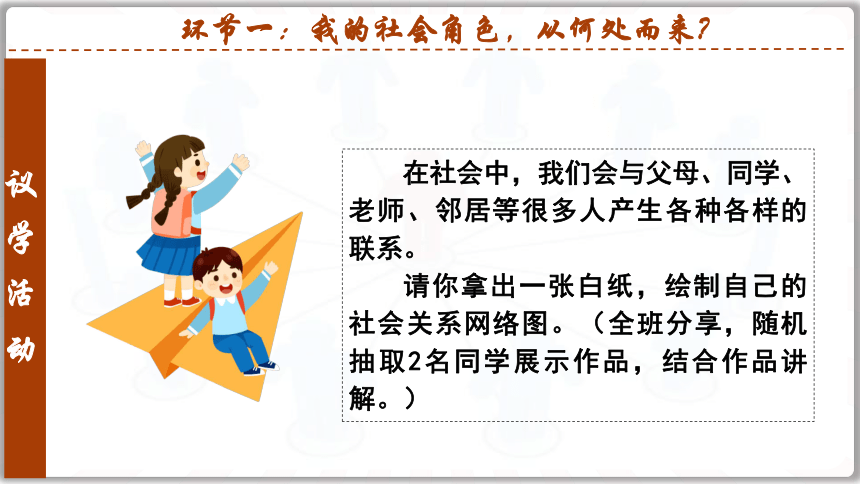 环节一：我的社会角色，从何处而来？

议学活动

在社会中，我们会与父母、同学、老师、邻居等很多人产生各种各样的联系。

请你拿出一张白纸，绘制自己的社会关系网络图。（全班分享，随机抽取2名同学展示作品，结合作品讲解。）